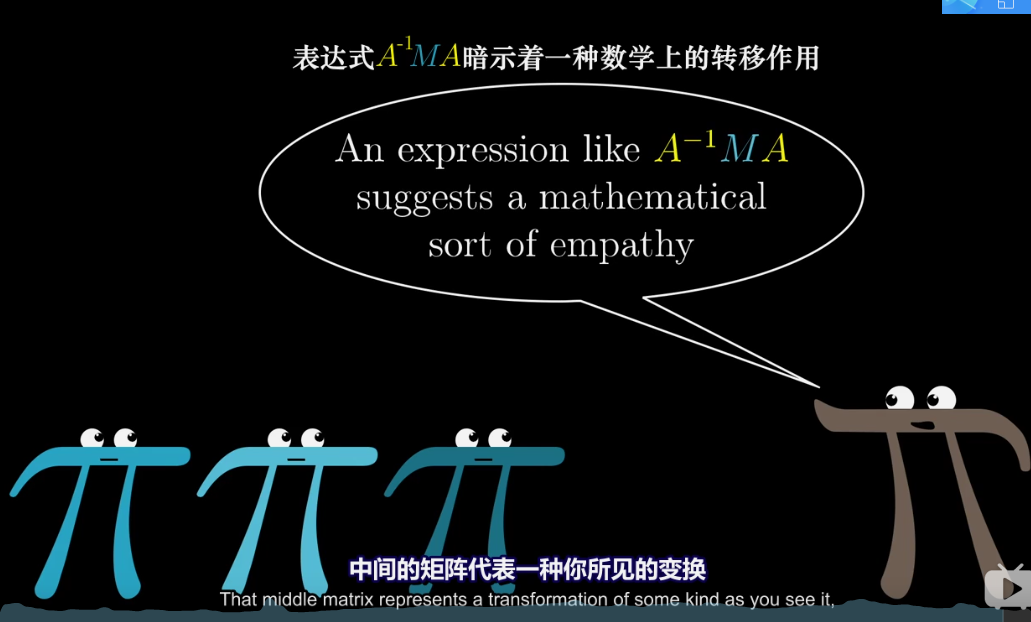 表达式$A^{-1}MA$暗示着一种数学上的转移作用

An expression like $A^{-1}MA$ suggests a mathematical sort of empathy

中间的矩阵代表一种你所见的变换

That middle matrix represents a transformation of some kind as you see it,